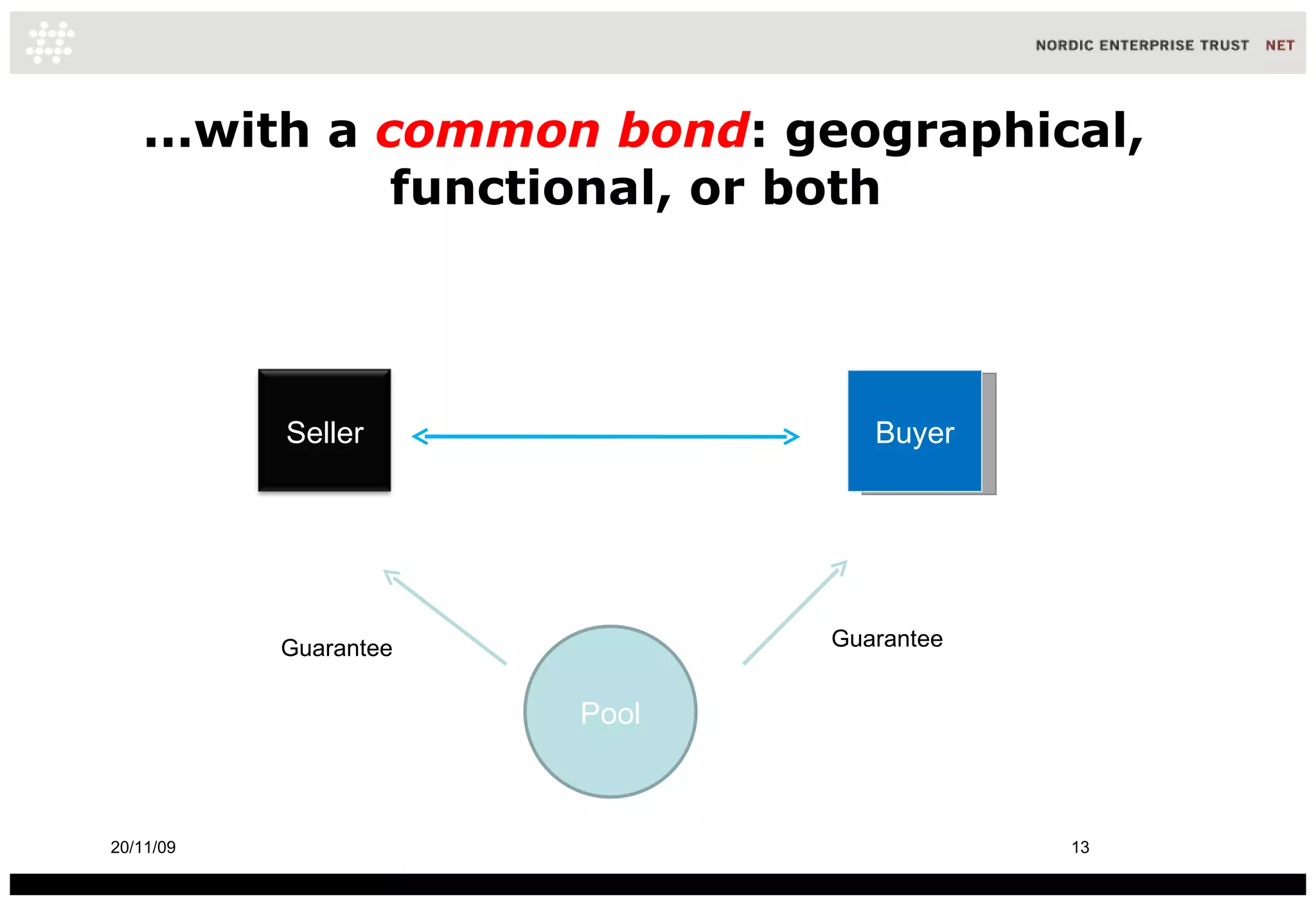 NORDIC ENTERPRISE TRUST NET

...with a common bond: geographical, functional, or both

Seller

Buyer

Guarantee

Guarantee

Pool

20/11/09

13